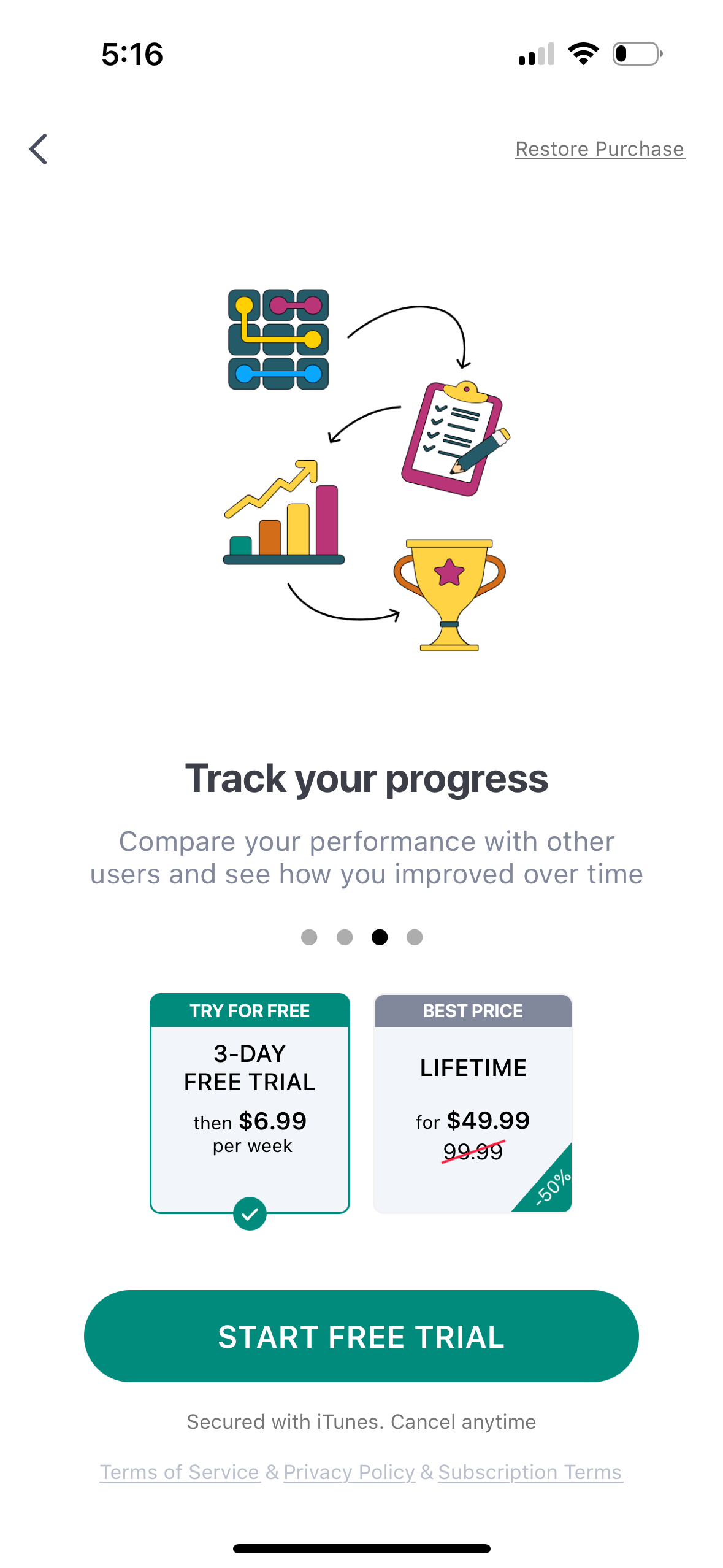 5:16

Restore Purchase

Track your progress

Compare your performance with other users and see how you improved over time

TRY FOR FREE
3-DAY FREE TRIAL
then $6.99 per week

BEST PRICE
LIFETIME
for $49.99
99.99
-50%

START FREE TRIAL

Secured with iTunes. Cancel anytime

Terms of Service & Privacy Policy & Subscription Terms